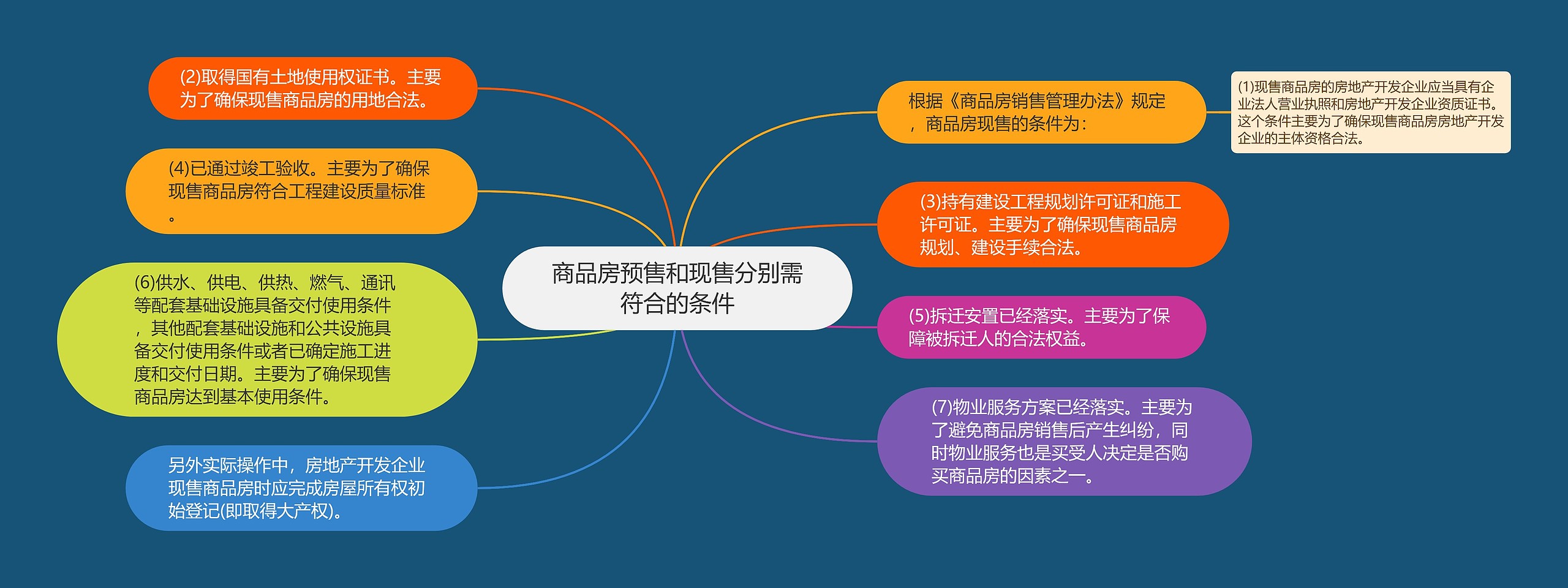 商品房预售和现售分别需符合的条件

根据《商品房销售管理办法》规定，商品房现售的条件为：

(1)现售商品房的房地产开发企业应当具有企业法人营业执照和房地产开发企业资质证书。这个条件主要为了确保现售商品房房地产开发企业的主体资格合法。

(3)持有建设工程规划许可证和施工许可证。主要为了确保现售商品房规划、建设手续合法。

(5)拆迁安置已经落实。主要为了保障被拆迁人的合法权益。

(7)物业服务方案已经落实。主要为了避免商品房销售后产生纠纷，同时物业服务也是买受人决定是否购买商品房的因素之一。

(2)取得国有土地使用权证书。主要为了确保现售商品房的用地合法。

(4)已通过竣工验收。主要为了确保现售商品房符合工程建设质量标准。

(6)供水、供电、供热、燃气、通讯等配套基础设施具备交付使用条件，其他配套基础设施和公共设施具备交付使用条件或者已确定施工进度和交付日期。主要为了确保现售商品房达到基本使用条件。

另外实际操作中，房地产开发企业现售商品房时应完成房屋所有权初始登记(即取得大产权)。